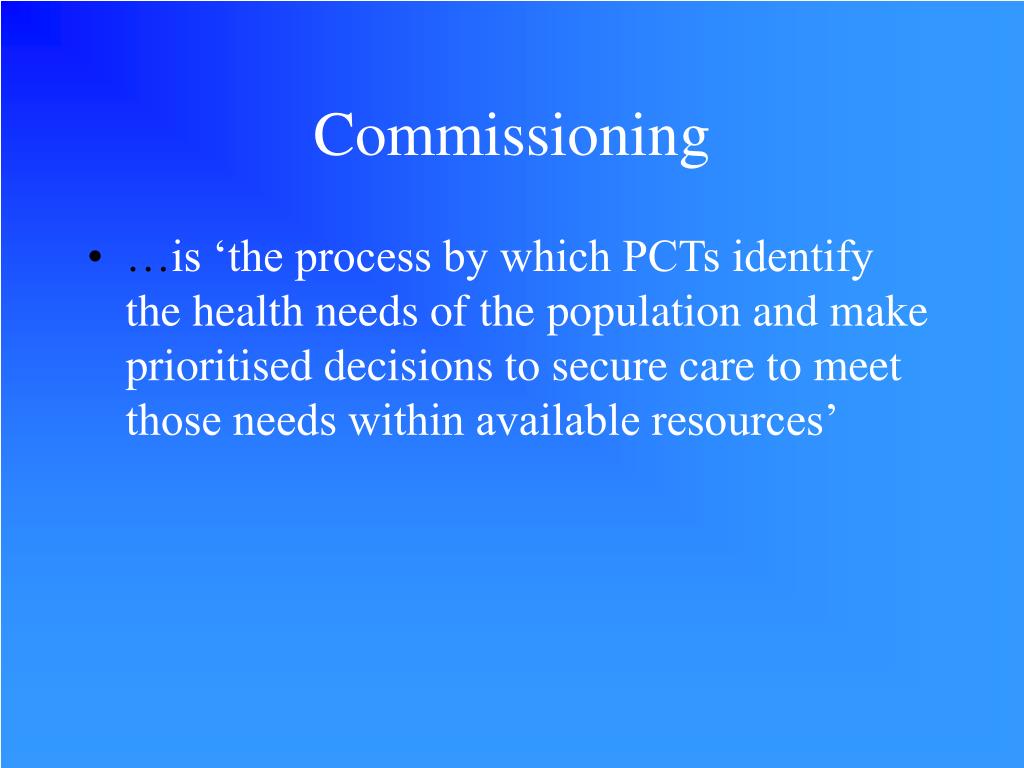 Commissioning

• …is ‘the process by which PCTs identify the health needs of the population and make prioritised decisions to secure care to meet those needs within available resources’